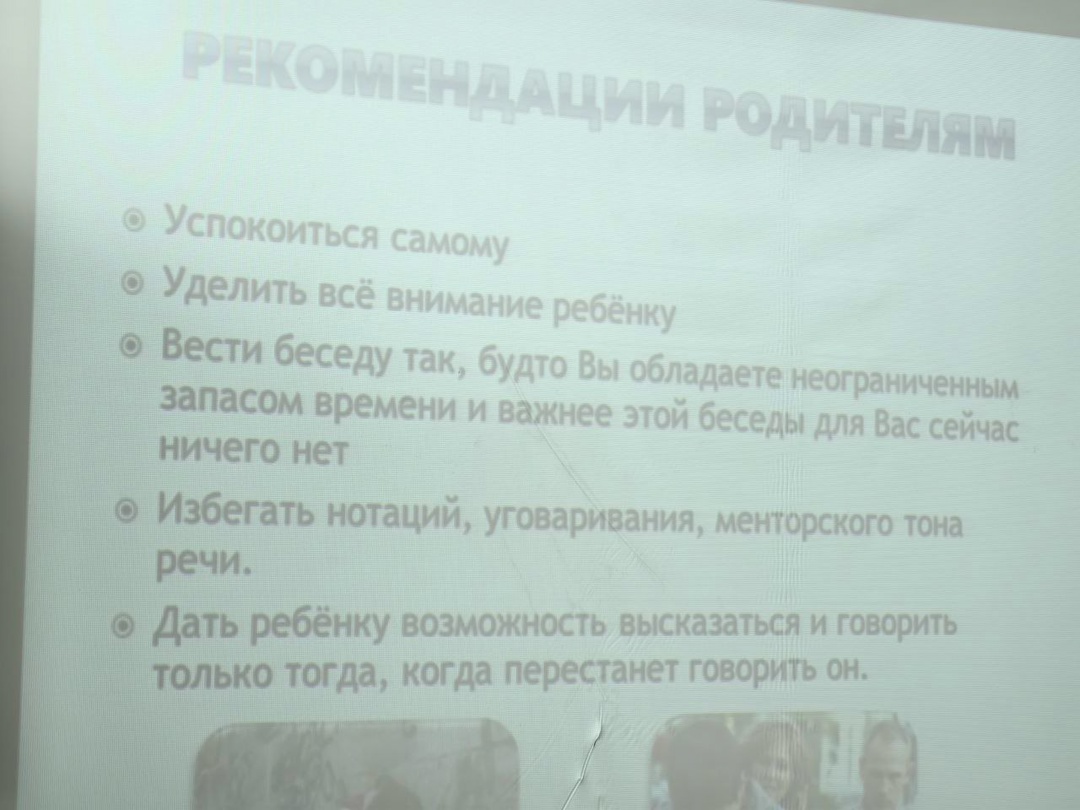 РЕКОМЕНДАЦИИ РОДИТЕЛЯМ

Успокоиться самому

Уделить всё внимание ребёнку

Вести беседу так, будто Вы обладаете неограниченным запасом времени и важнее этой беседы для Вас сейчас ничего нет

Избегать нотаций, уговаривания, менторского тона речи.

Дать ребёнку возможность высказаться и говорить только тогда, когда перестанет говорить он.